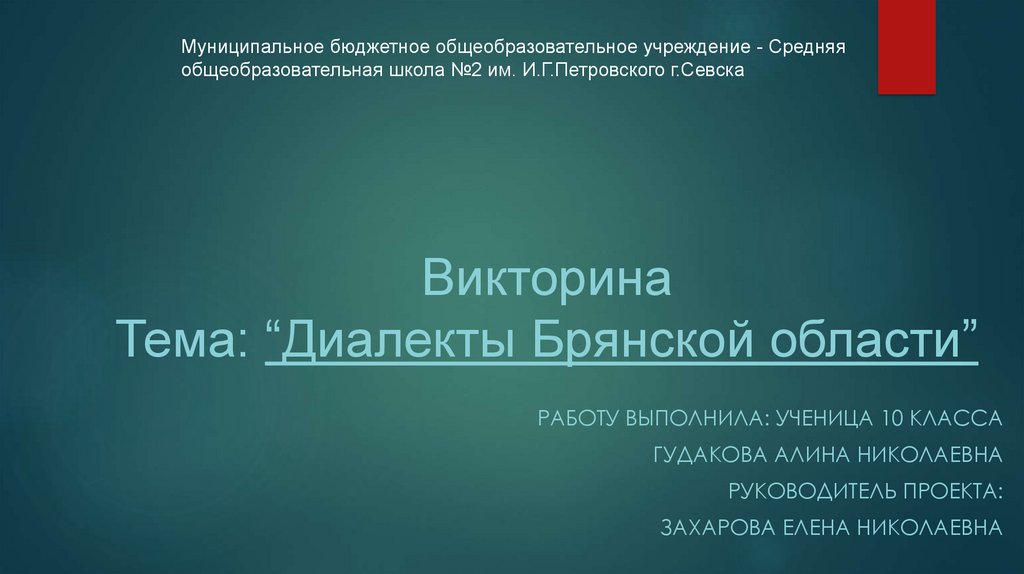 Муниципальное бюджетное общеобразовательное учреждение - Средняя общеобразовательная школа №2 им. И.Г.Петровского г.Севска

Викторина
Тема: “Диалекты Брянской области”

РАБОТУ ВЫПОЛНИЛА: УЧЕНИЦА 10 КЛАССА
ГУДАКОВА АЛИНА НИКОЛАЕВНА
РУКОВОДИТЕЛЬ ПРОЕКТА:
ЗАХАРОВА ЕЛЕНА НИКОЛАЕВНА